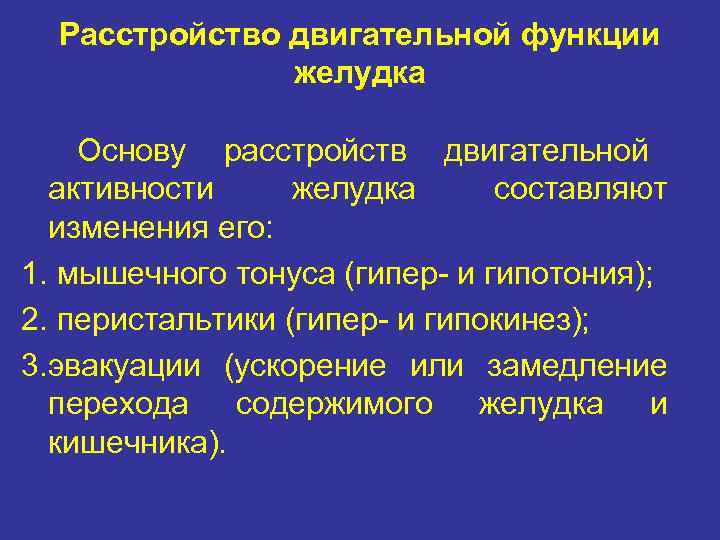 Расстройство двигательной функции желудка

Основу расстройств двигательной активности желудка составляют изменения его:

1. мышечного тонуса (гипер- и гипотония);

2. перистальтики (гипер- и гипокинез);

3.эвакуации (ускорение или замедление перехода содержимого желудка и кишечника).